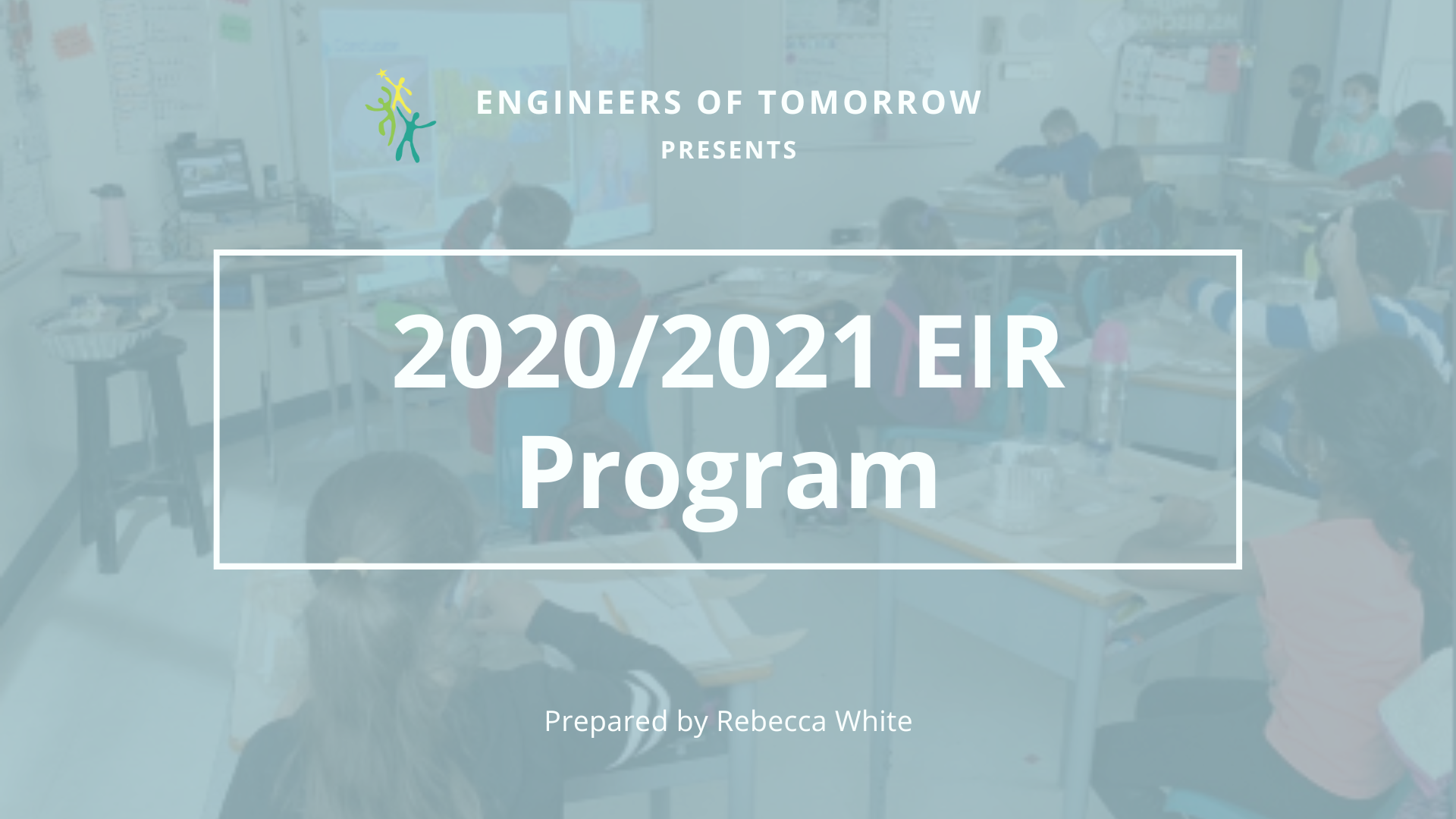 ENGINEERS OF TOMORROW
PRESENTS

2020/2021 EIR Program

Prepared by Rebecca White